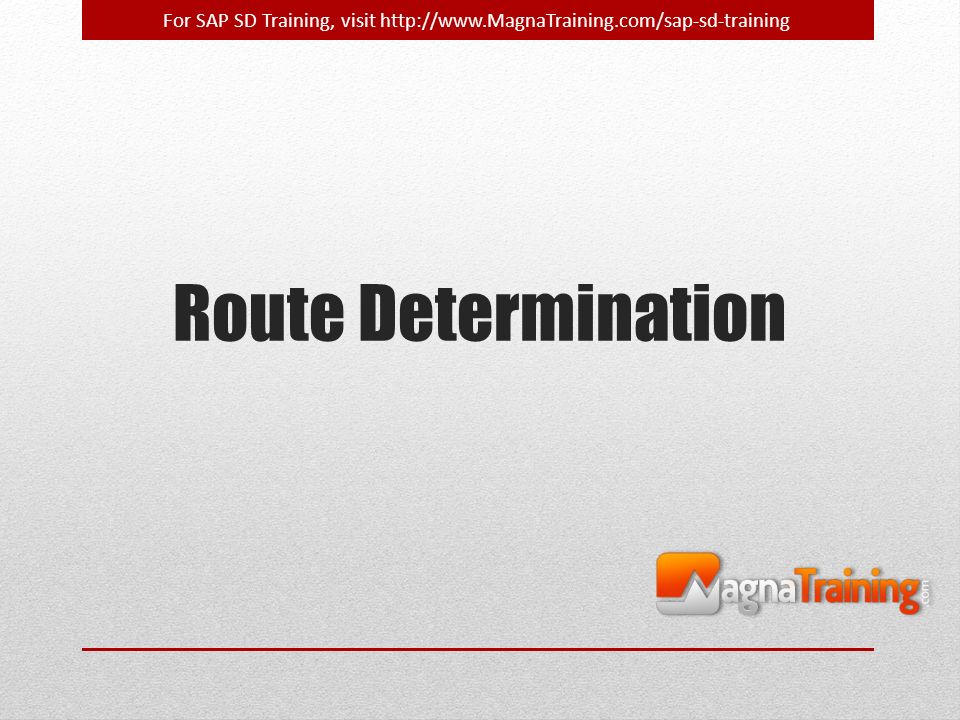 For SAP SD Training, visit http://www.MagnaTraining.com/sap-sd-training

Route Determination

MagnaTraining.com